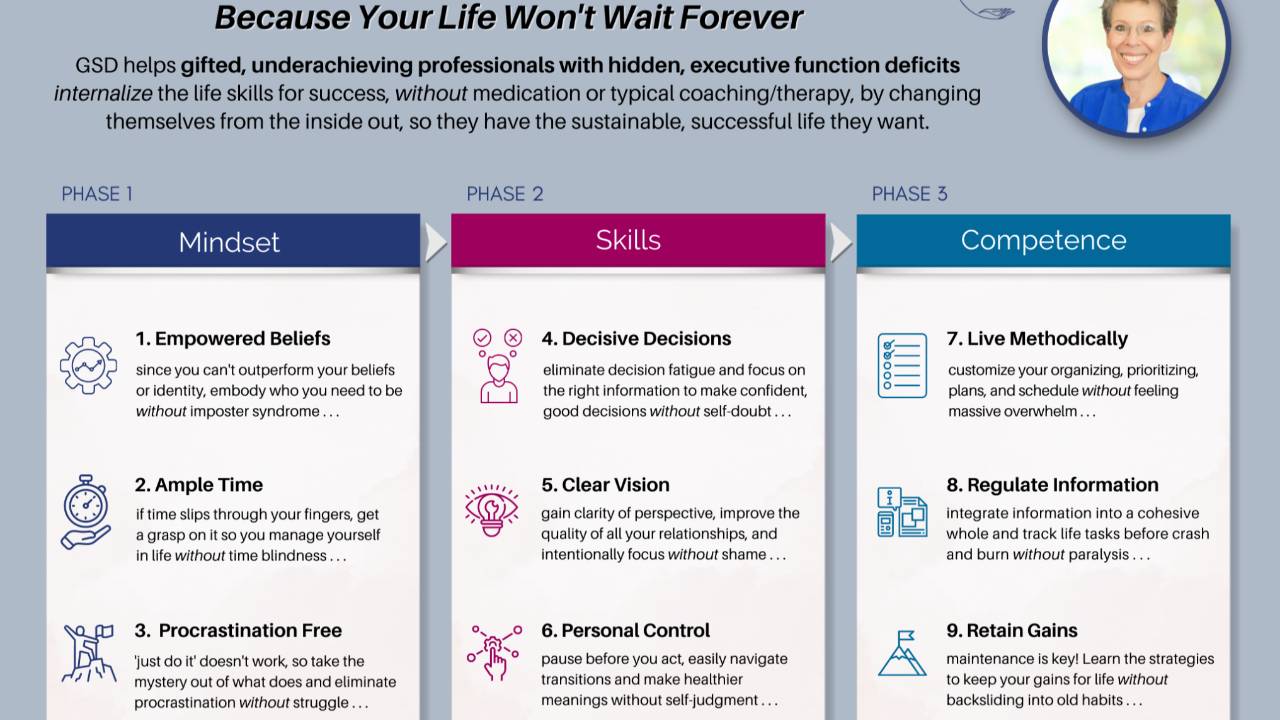 Because Your Life Won't Wait Forever

GSD helps gifted, underachieving professionals with hidden, executive function deficits internalize the life skills for success, without medication or typical coaching/therapy, by changing themselves from the inside out, so they have the sustainable, successful life they want.

PHASE 1

Mindset

1. Empowered Beliefs
since you can't outperform your beliefs or identity, embody who you need to be without imposter syndrome . . .

2. Ample Time
if time slips through your fingers, get a grasp on it so you manage yourself in life without time blindness . . .

3. Procrastination Free
'just do it' doesn't work, so take the mystery out of what does and eliminate procrastination without struggle . . .

PHASE 2

Skills

4. Decisive Decisions
eliminate decision fatigue and focus on the right information to make confident, good decisions without self-doubt . . .

5. Clear Vision
gain clarity of perspective, improve the quality of all your relationships, and intentionally focus without shame . . .

6. Personal Control
pause before you act, easily navigate transitions and make healthier meanings without self-judgment . . .

PHASE 3

Competence

7. Live Methodically
customize your organizing, prioritizing, plans, and schedule without feeling massive overwhelm . . .

8. Regulate Information
integrate information into a cohesive whole and track life tasks before crash and burn without paralysis . . .

9. Retain Gains
maintenance is key! Learn the strategies to keep your gains for life without backsliding into old habits . . .